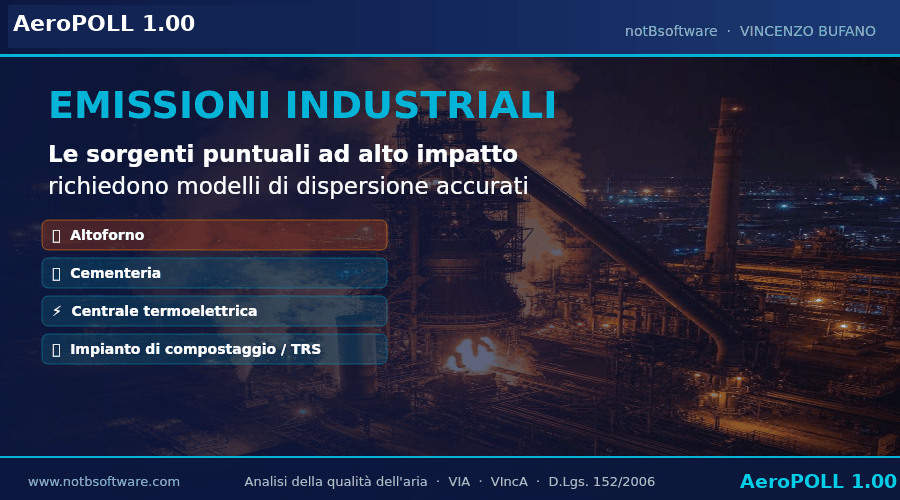 AeroPOLL 1.00

notBsoftware · VINCENZO BUFANO

EMISSIONI INDUSTRIALI

Le sorgenti puntuali ad alto impatto
richiedono modelli di dispersione accurati

Altoforno

Cementeria

⚡ Centrale termoelettrica

Impianto di compostaggio / TRS

www.notbsoftware.com

Analisi della qualità dell'aria · VIA · VIncA · D.Lgs. 152/2006

AeroPOLL 1.00